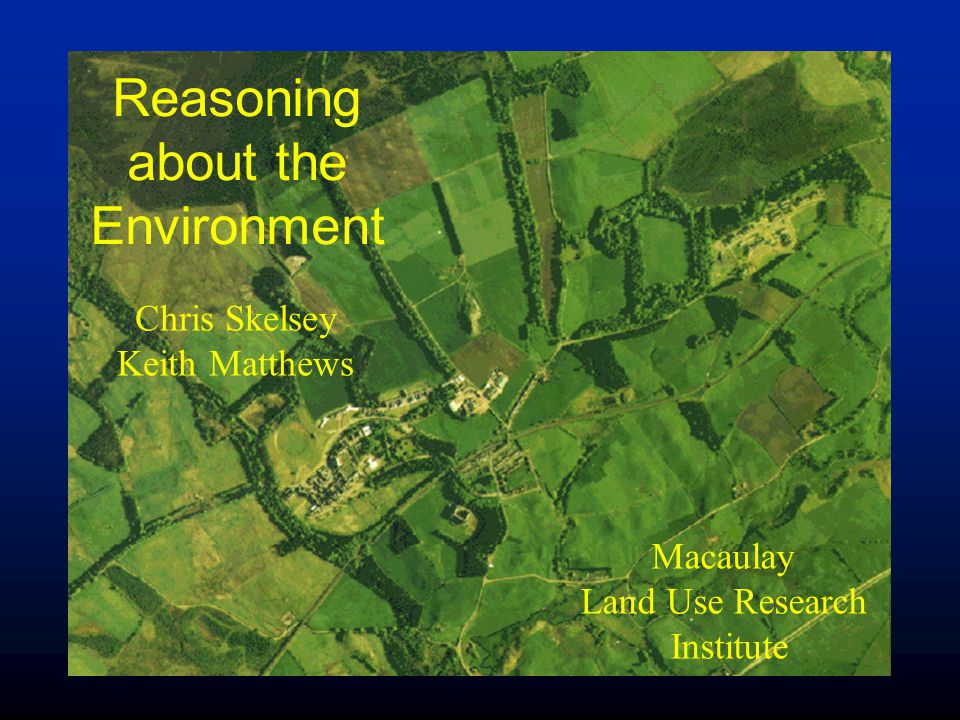 Reasoning about the Environment

Chris Skelsey
Keith Matthews

Macaulay
Land Use Research
Institute